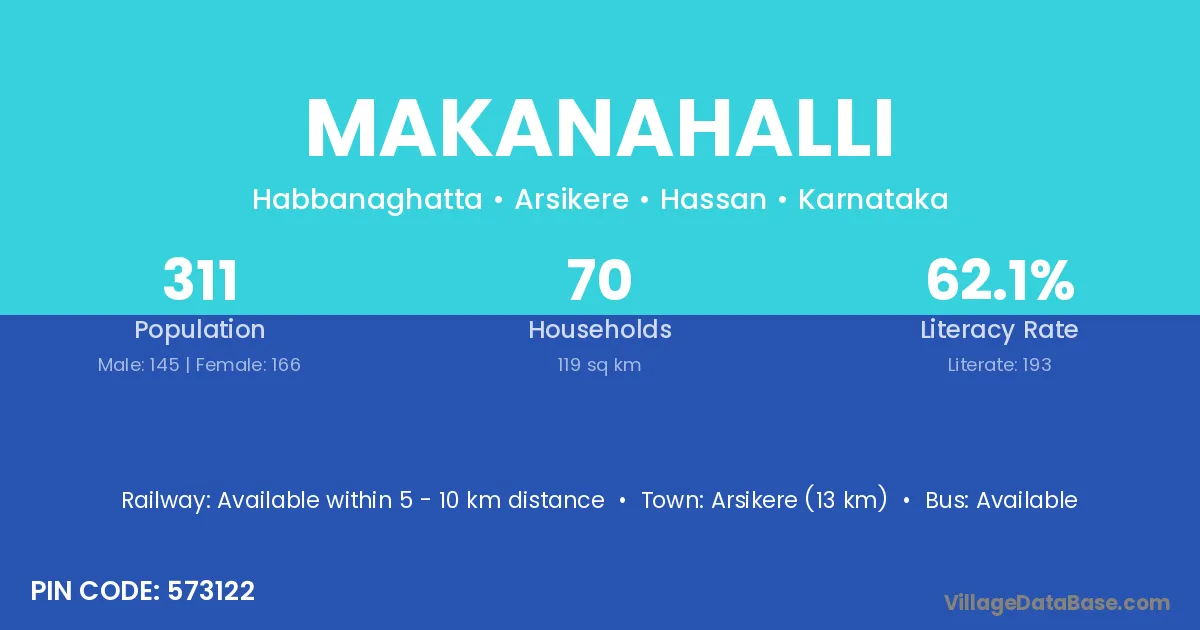 MAKANAHALLI

Habbanaghatta • Arsikere • Hassan • Karnataka

311
Population
Male: 145 | Female: 166

70
Households
119 sq km

62.1%
Literacy Rate
Literate: 193

Railway: Available within 5 - 10 km distance • Town: Arsikere (13 km) • Bus: Available

PIN CODE: 573122

VillageDataBase.com